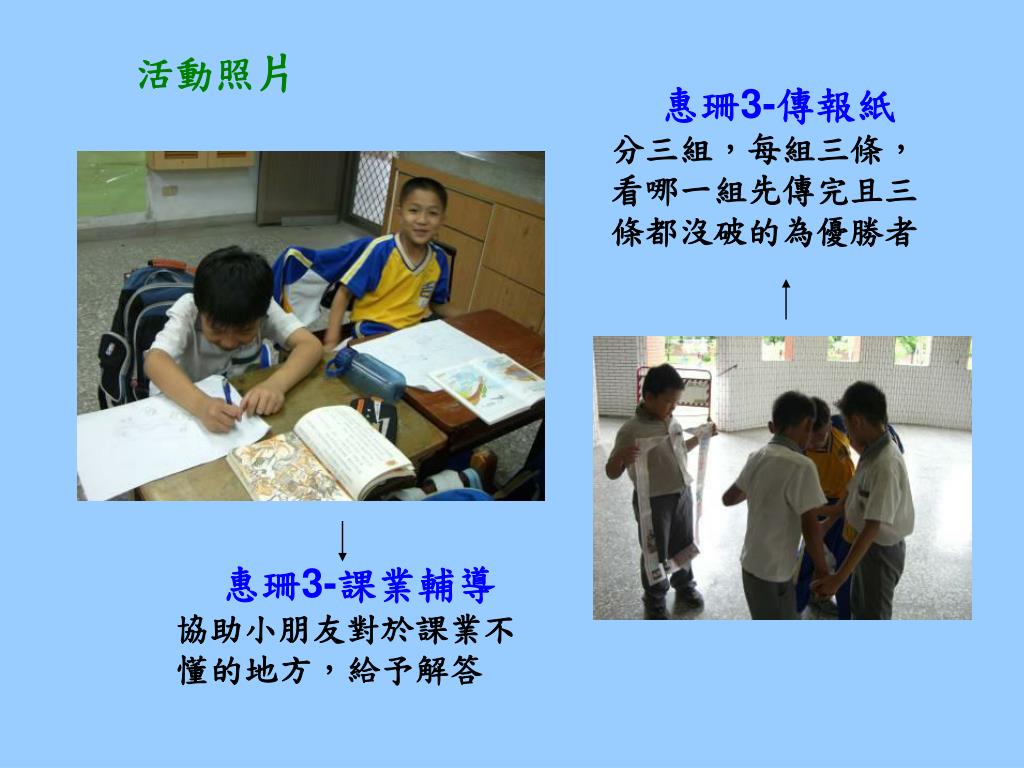 活動照片

惠珊3-傳報紙
分三組，每組三條，看哪一組先傳完且三條都沒破的為優勝者

惠珊3-課業輔導
協助小朋友對於課業不懂的地方，給予解答